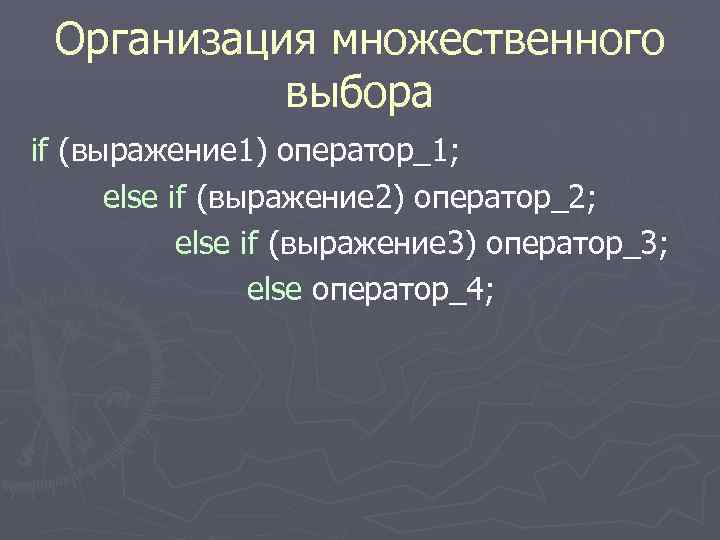 Организация множественного выбора

if (выражение1) оператор_1;
else if (выражение2) оператор_2;
else if (выражение3) оператор_3;
else оператор_4;